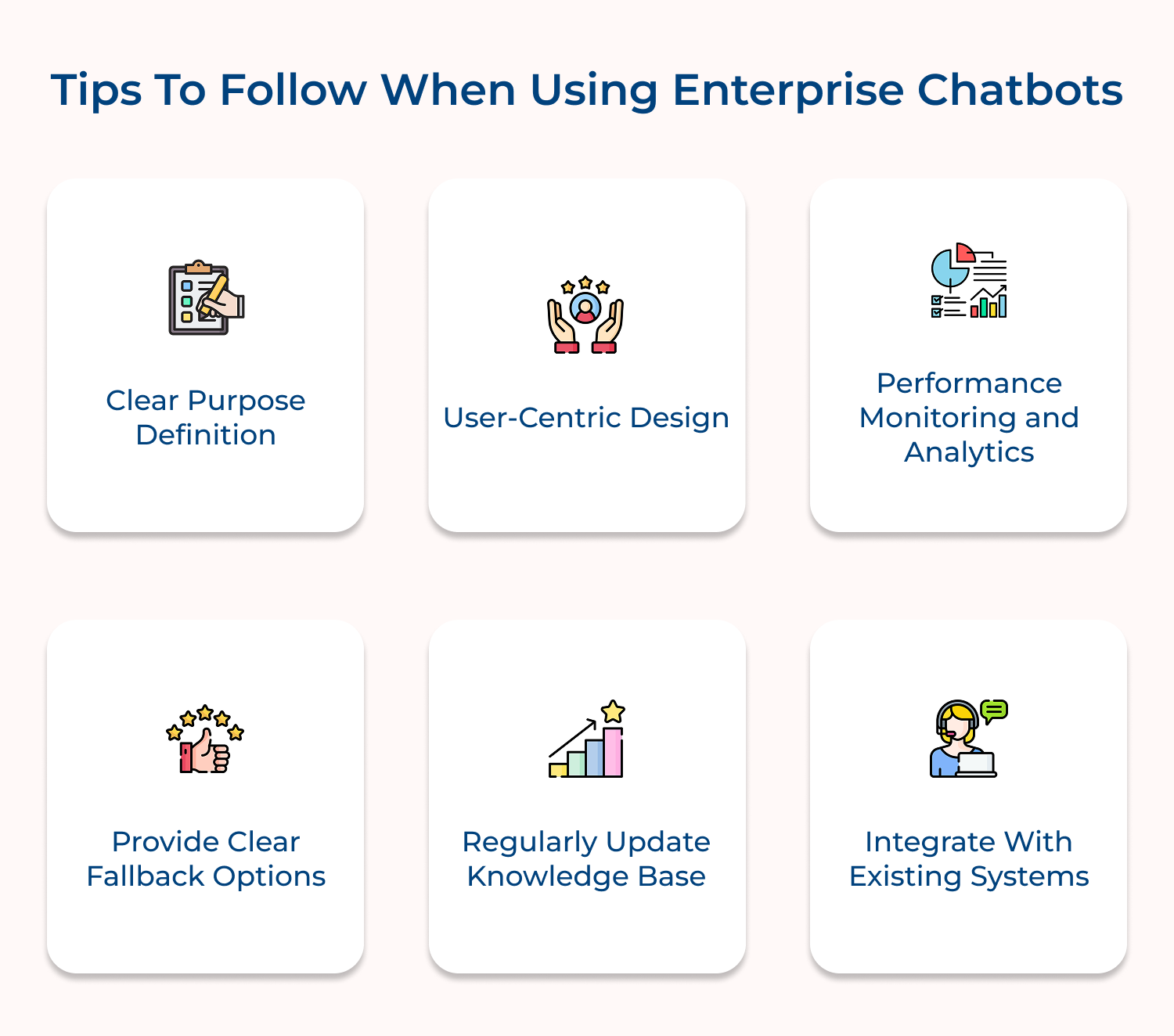 Tips To Follow When Using Enterprise Chatbots

Clear Purpose Definition

User-Centric Design

Performance Monitoring and Analytics

Provide Clear Fallback Options

Regularly Update Knowledge Base

Integrate With Existing Systems